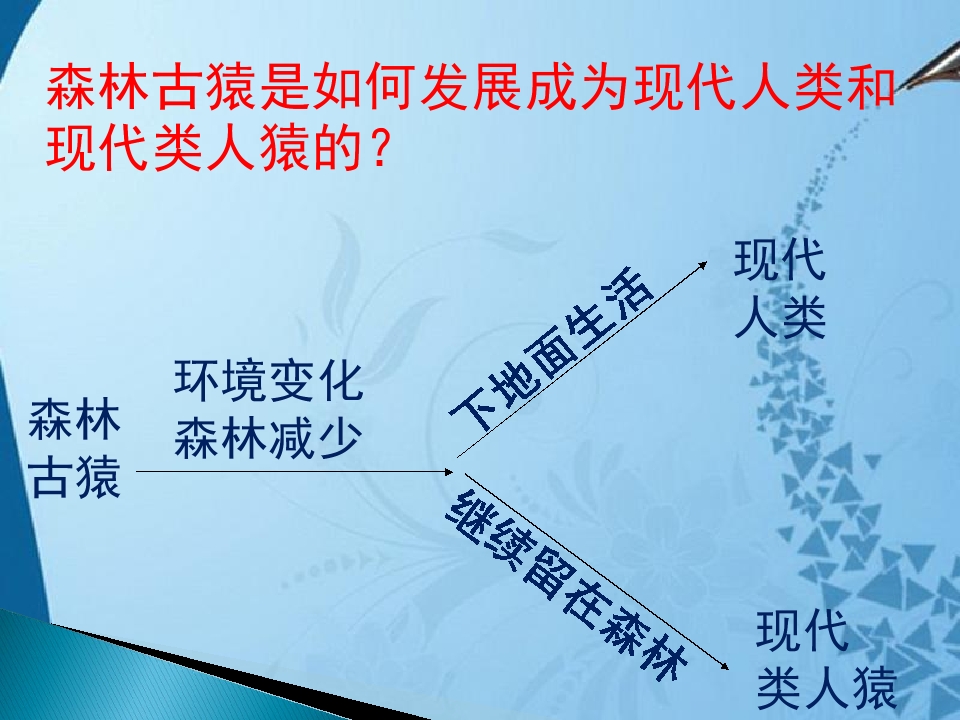 森林古猿是如何发展成为现代人类和现代类人猿的？

森林
古猿

环境变化
森林减少

下地面生活

现代
人类

继续留在森林

现代
类人猿